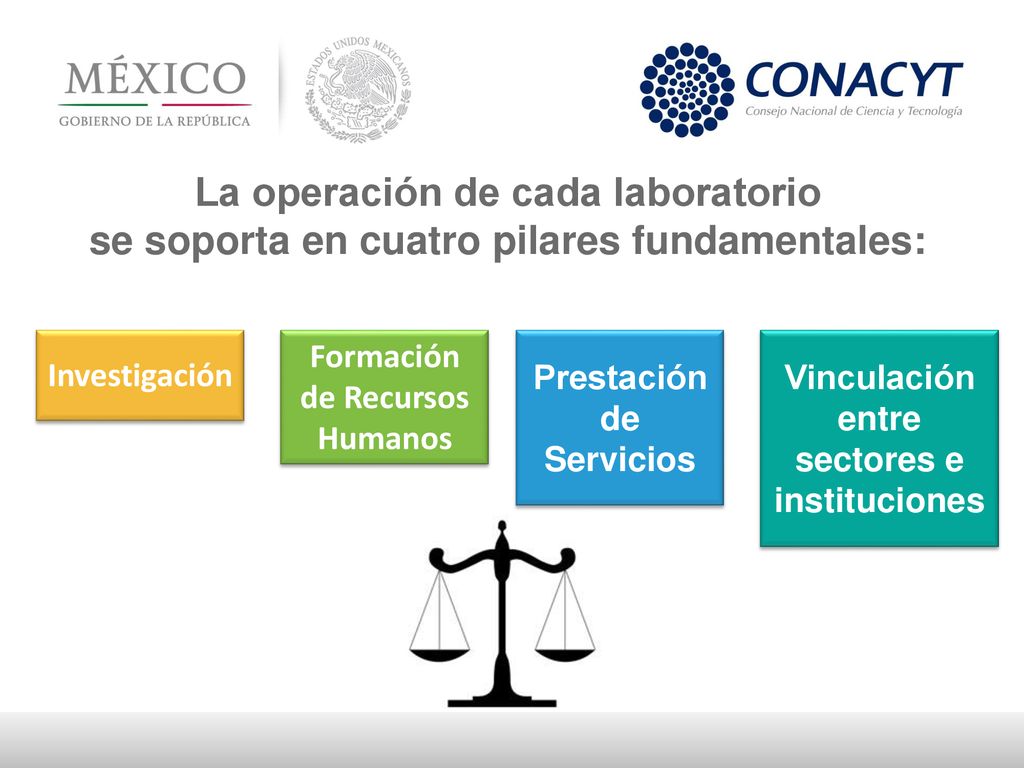 MÉXICO
GOBIERNO DE LA REPÚBLICA

ESTADOS UNIDOS MEXICANOS

CONACYT
Consejo Nacional de Ciencia y Tecnología

La operación de cada laboratorio se soporta en cuatro pilares fundamentales:

Investigación

Formación de Recursos Humanos

Prestación de Servicios

Vinculación entre sectores e instituciones